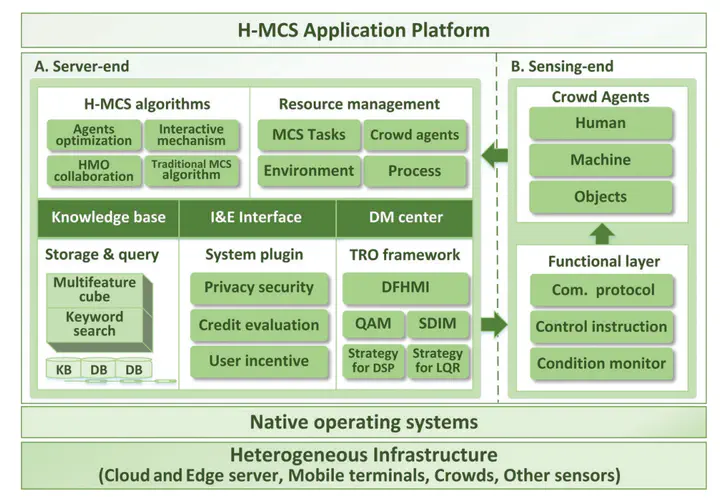 H-MCS Application Platform

A. Server-end

H-MCS algorithms

Agents optimization

Interactive mechanism

HMO collaboration

Traditional MCS algorithm

Resource management

MCS Tasks

Crowd agents

Environment

Process

Knowledge base

I&E Interface

DM center

Storage & query

Multifeature cube

Keyword search

KB

DB

DB

System plugin

Privacy security

Credit evaluation

User incentive

TRO framework

DFHMI

QAM

SDIM

Strategy for DSP

Strategy for LQR

B. Sensing-end

Crowd Agents

Human

Machine

Objects

Functional layer

Com. protocol

Control instruction

Condition monitor

Native operating systems

Heterogeneous Infrastructure
(Cloud and Edge server, Mobile terminals, Crowds, Other sensors)